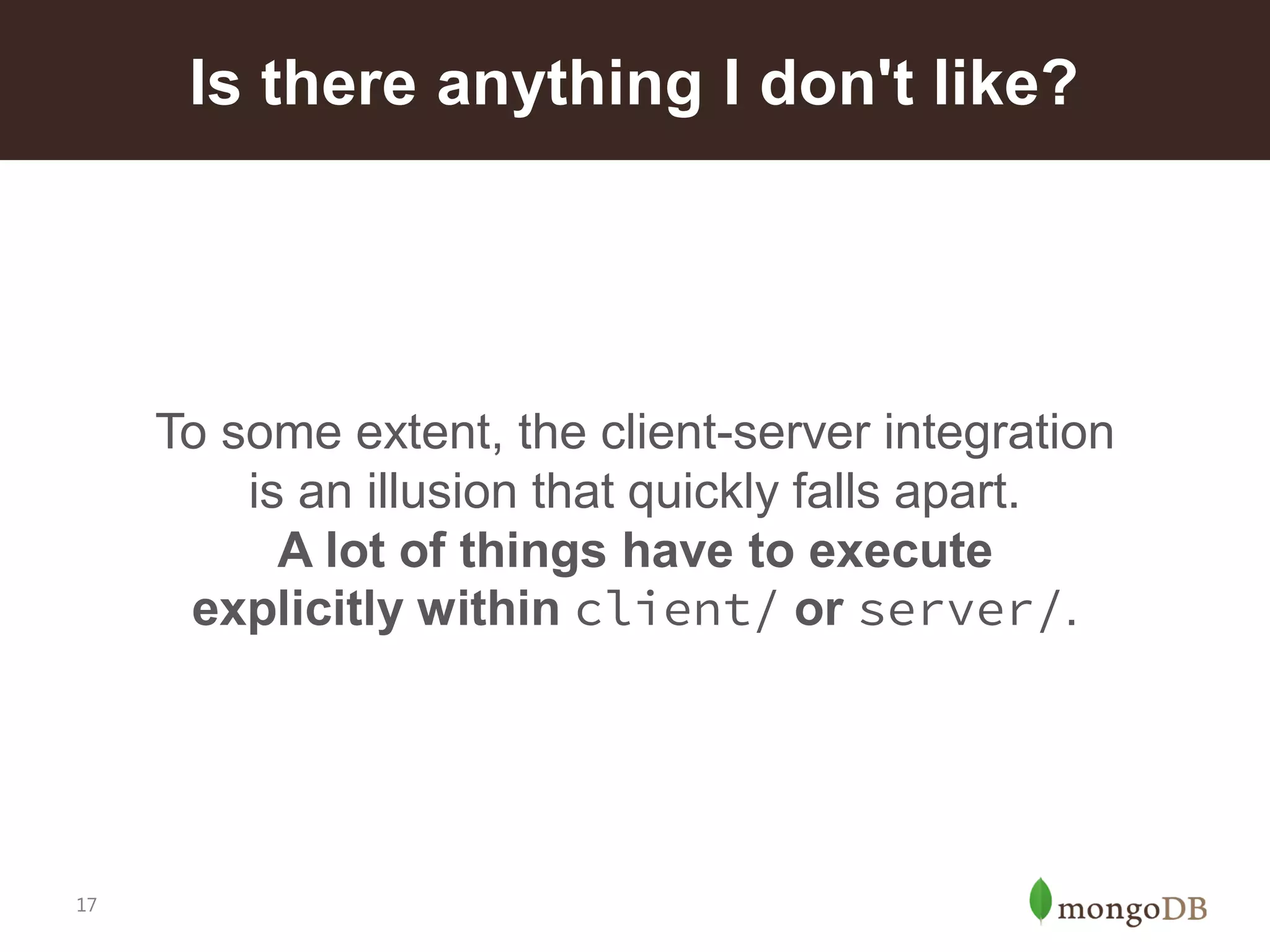 Is there anything I don't like?

To some extent, the client-server integration is an illusion that quickly falls apart. A lot of things have to execute explicitly within client/ or server/.

17

mongoDB